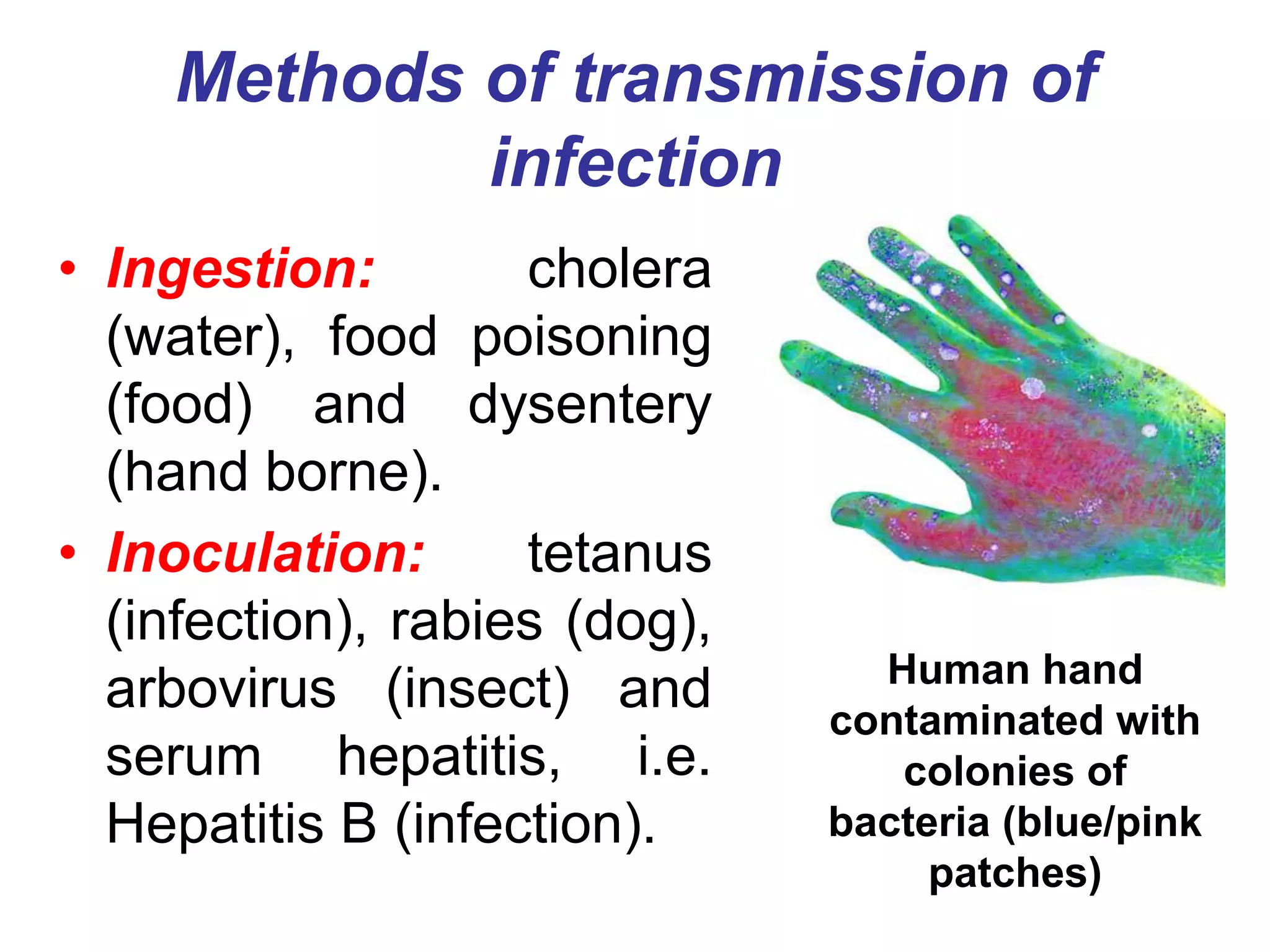 Methods of transmission of infection

• Ingestion: cholera (water), food poisoning (food) and dysentery (hand borne).

• Inoculation: tetanus (infection), rabies (dog), arbovirus (insect) and serum hepatitis, i.e. Hepatitis B (infection).

Human hand contaminated with colonies of bacteria (blue/pink patches)